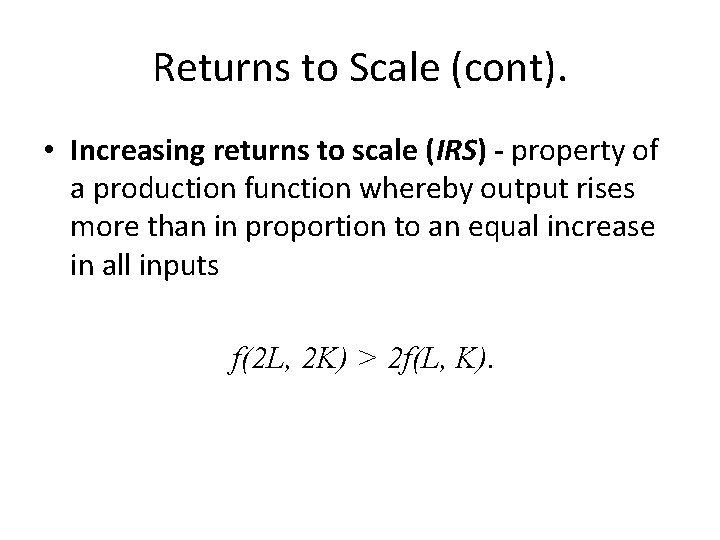 Returns to Scale (cont).

• Increasing returns to scale (IRS) - property of a production function whereby output rises more than in proportion to an equal increase in all inputs

$f(2L, 2K) > 2f(L, K)$.